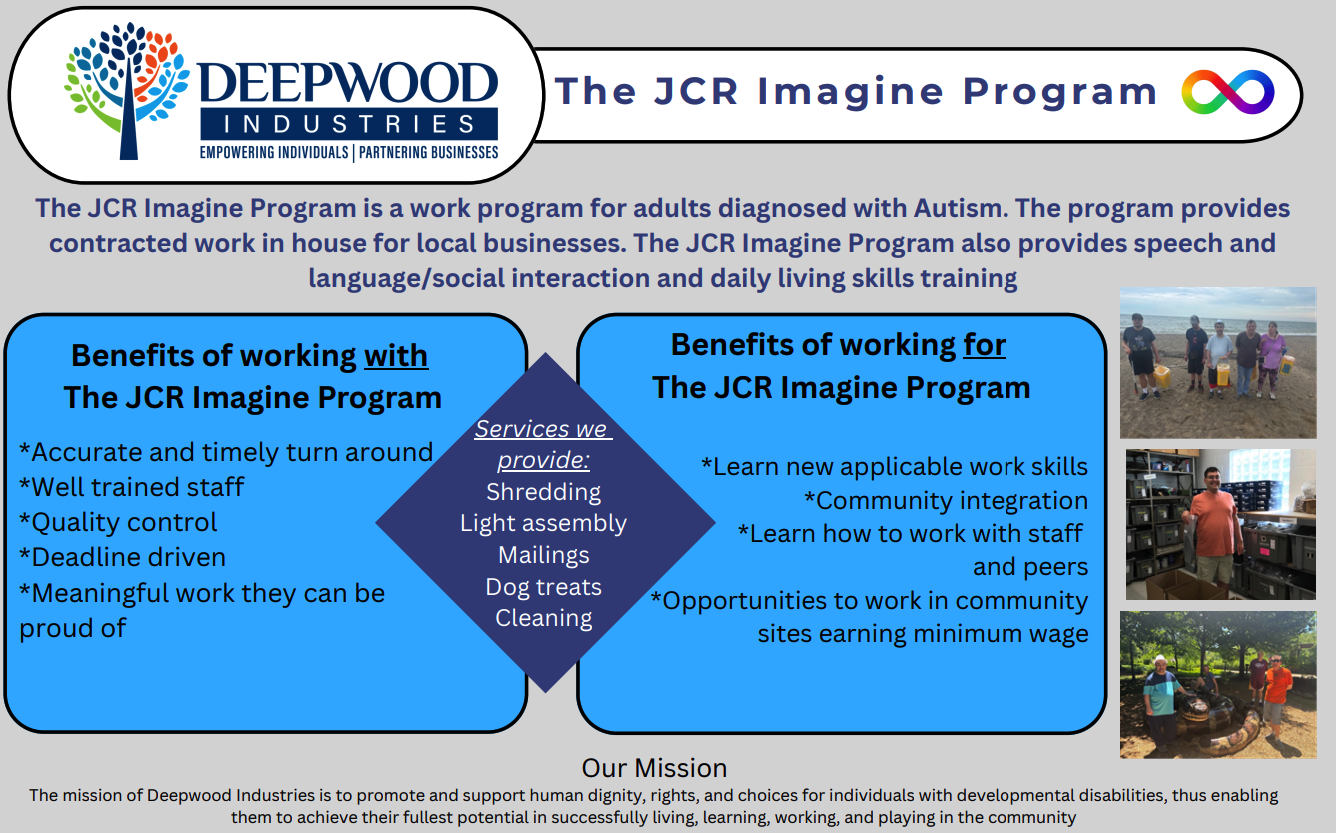 DEEPWOOD
INDUSTRIES
EMPOWERING INDIVIDUALS | PARTNERING BUSINESSES

The JCR Imagine Program

The JCR Imagine Program is a work program for adults diagnosed with Autism. The program provides contracted work in house for local businesses. The JCR Imagine Program also provides speech and language/social interaction and daily living skills training

Benefits of working with The JCR Imagine Program

*Accurate and timely turn around
*Well trained staff
*Quality control
*Deadline driven
*Meaningful work they can be proud of

Services we provide:
Shredding
Light assembly
Mailings
Dog treats
Cleaning

Benefits of working for The JCR Imagine Program

*Learn new applicable work skills
*Community integration
*Learn how to work with staff and peers
*Opportunities to work in community sites earning minimum wage

Our Mission
The mission of Deepwood Industries is to promote and support human dignity, rights, and choices for individuals with developmental disabilities, thus enabling them to achieve their fullest potential in successfully living, learning, working, and playing in the community